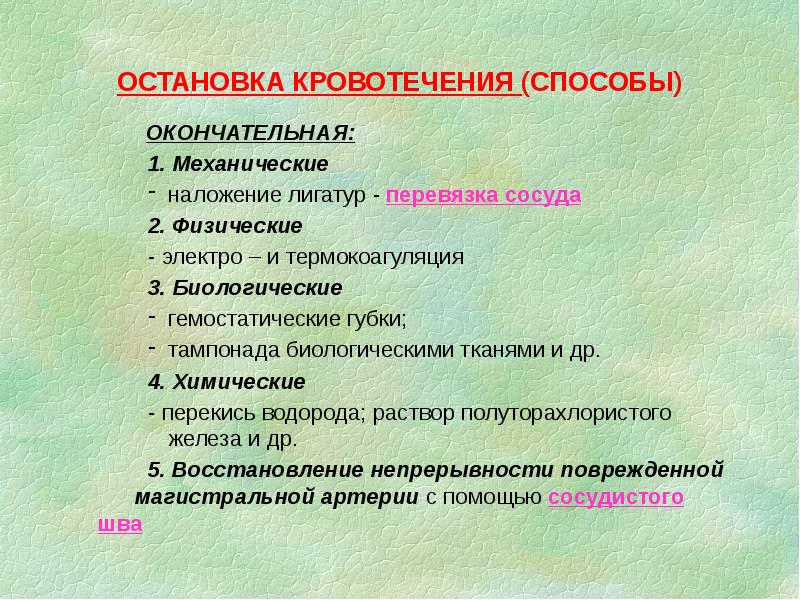 ОСТАНОВКА КРОВОТЕЧЕНИЯ (СПОСОБЫ)

ОКОНЧАТЕЛЬНАЯ:

1. Механические

- наложение лигатур - перевязка сосуда

2. Физические

- электро – и термокоагуляция

3. Биологические

- гемостатические губки;

- тампонада биологическими тканями и др.

4. Химические

- перекись водорода; раствор полуторахлористого железа и др.

5. Восстановление непрерывности поврежденной магистральной артерии с помощью сосудистого шва